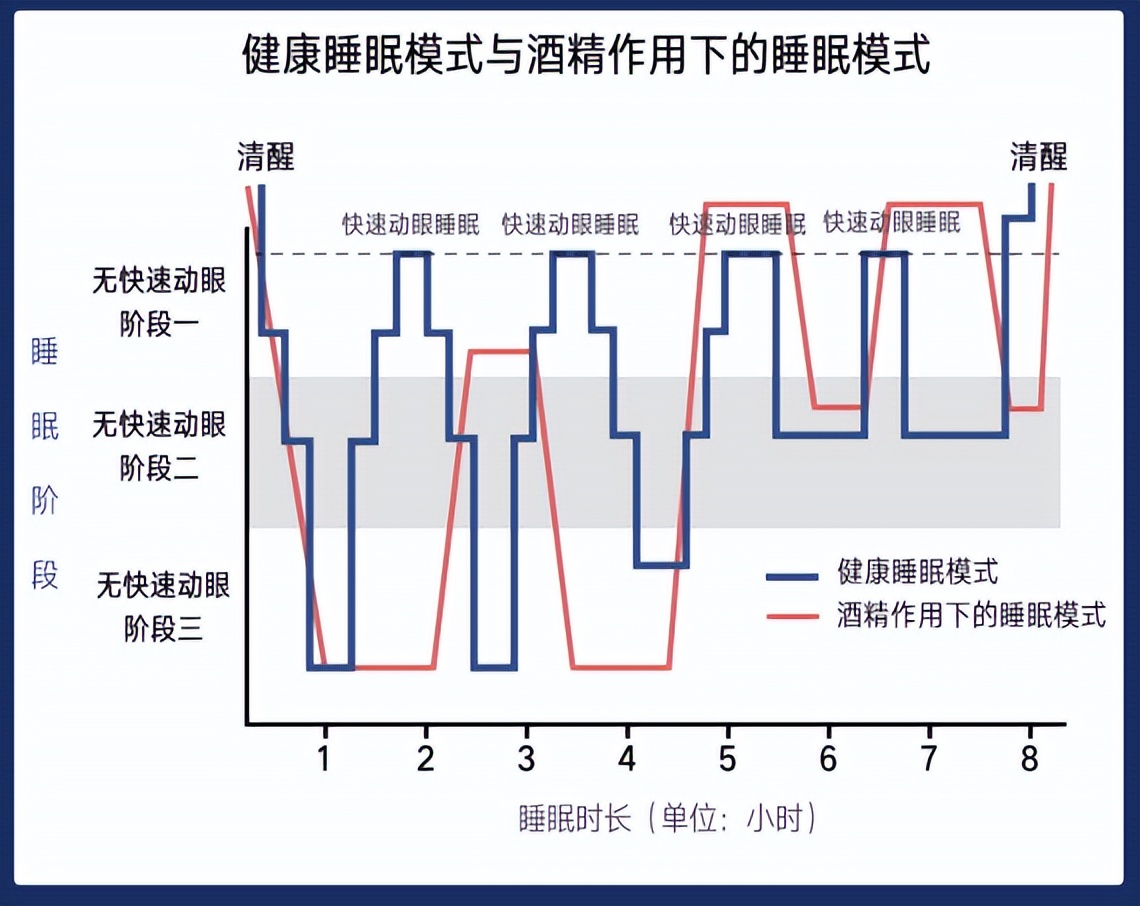 健康睡眠模式与酒精作用下的睡眠模式

清醒

清醒

快速动眼睡眠 快速动眼睡眠 快速动眼睡眠 快速动眼睡眠

睡眠阶段

无快速动眼阶段一

无快速动眼阶段二

无快速动眼阶段三

健康睡眠模式

酒精作用下的睡眠模式

1 2 3 4 5 6 7 8

睡眠时长（单位：小时）